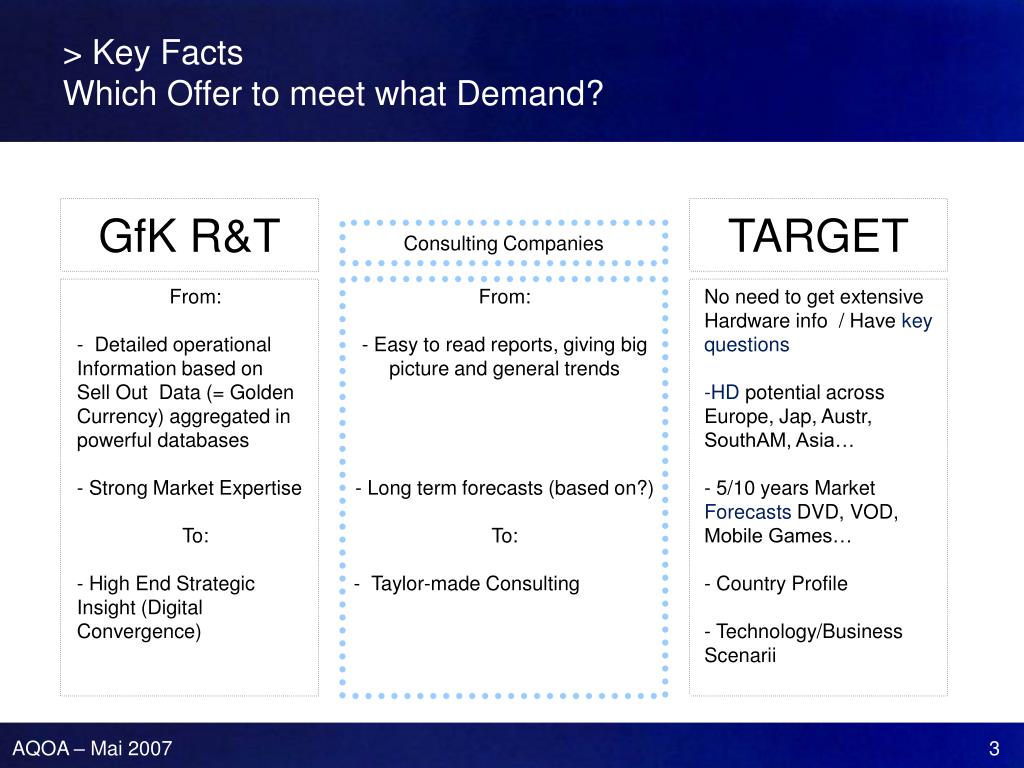 > Key Facts
Which Offer to meet what Demand?

GfK R&T

From:

- Detailed operational Information based on Sell Out Data (= Golden Currency) aggregated in powerful databases

- Strong Market Expertise

To:

- High End Strategic Insight (Digital Convergence)

Consulting Companies

From:

- Easy to read reports, giving big picture and general trends

- Long term forecasts (based on?)

To:

- Taylor-made Consulting

TARGET

No need to get extensive Hardware info / Have key questions

-HD potential across Europe, Jap, Austr, SouthAM, Asia…

- 5/10 years Market Forecasts DVD, VOD, Mobile Games…

- Country Profile

- Technology/Business Scenarii

AQOA – Mai 2007

3